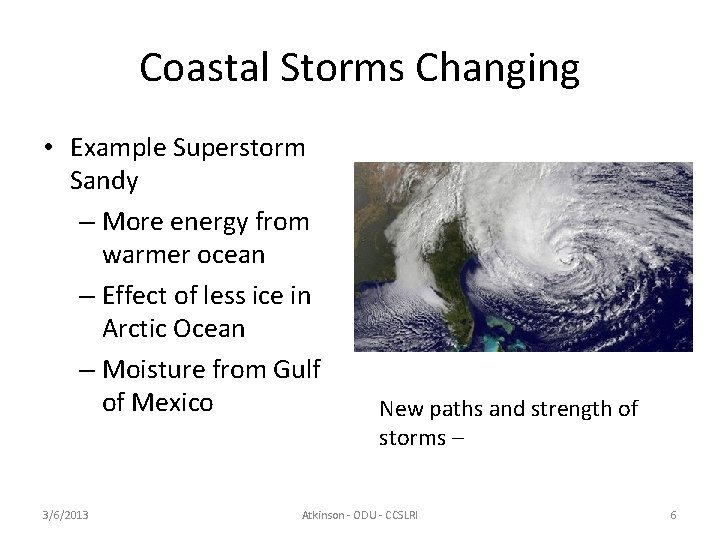 Coastal Storms Changing

• Example Superstorm Sandy
 – More energy from warmer ocean
 – Effect of less ice in Arctic Ocean
 – Moisture from Gulf of Mexico

New paths and strength of storms –

3/6/2013

Atkinson - ODU - CCSLRI

6